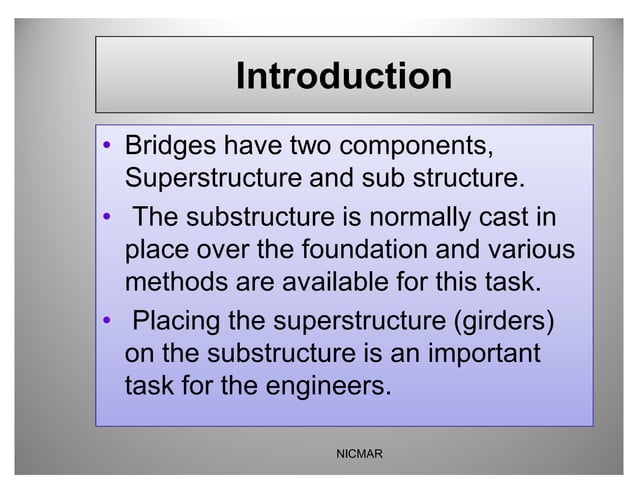 Introduction

• Bridges have two components, Superstructure and sub structure.

• The substructure is normally cast in place over the foundation and various methods are available for this task.

• Placing the superstructure (girders) on the substructure is an important task for the engineers.

NICMAR